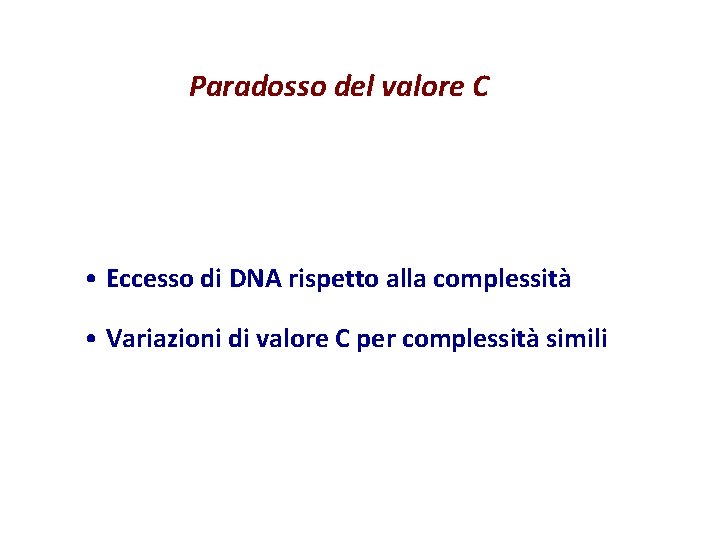 Paradosso del valore C

• Eccesso di DNA rispetto alla complessità

• Variazioni di valore C per complessità simili